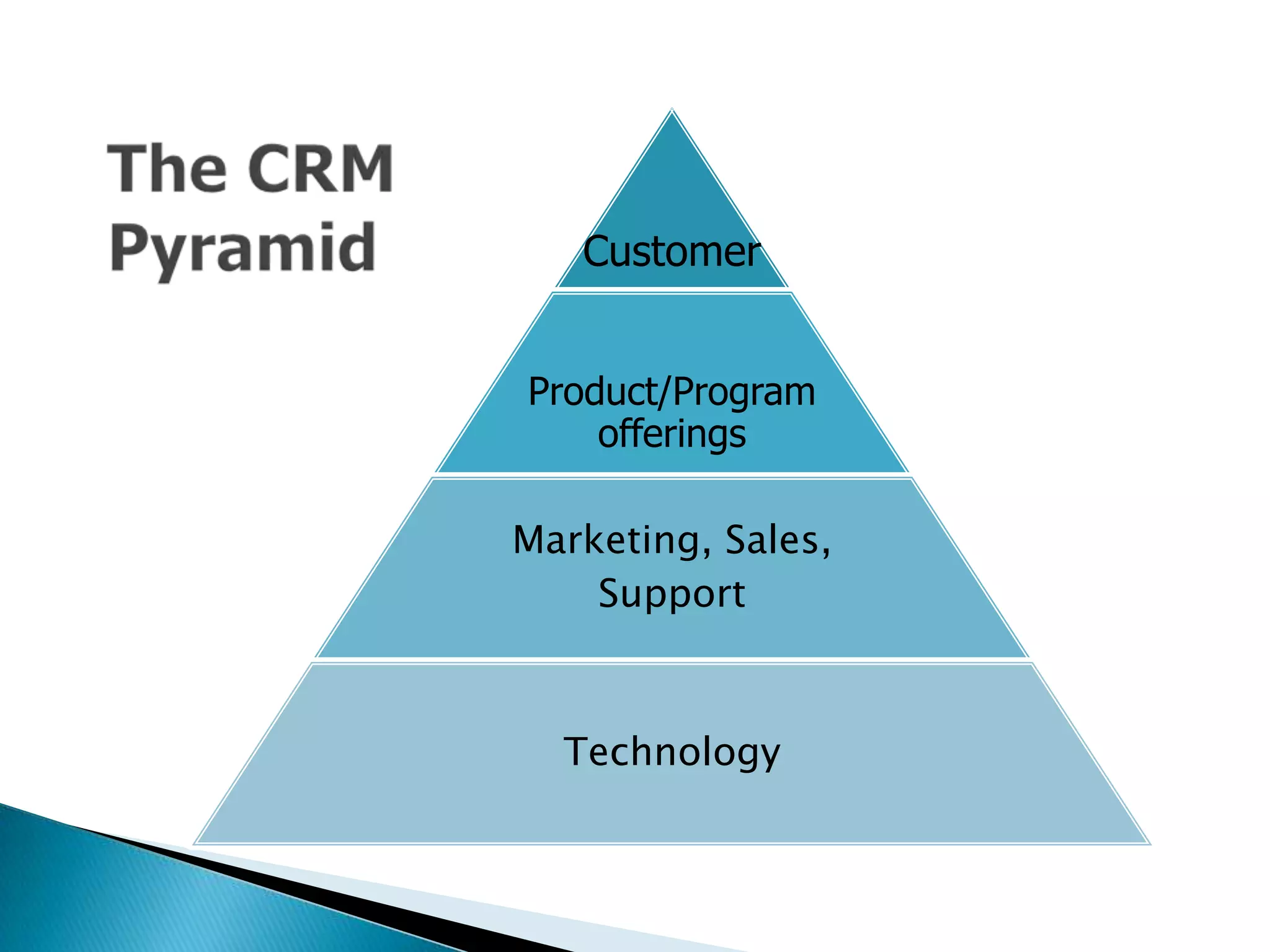 The CRM Pyramid

Customer

Product/Program offerings

Marketing, Sales, Support

Technology